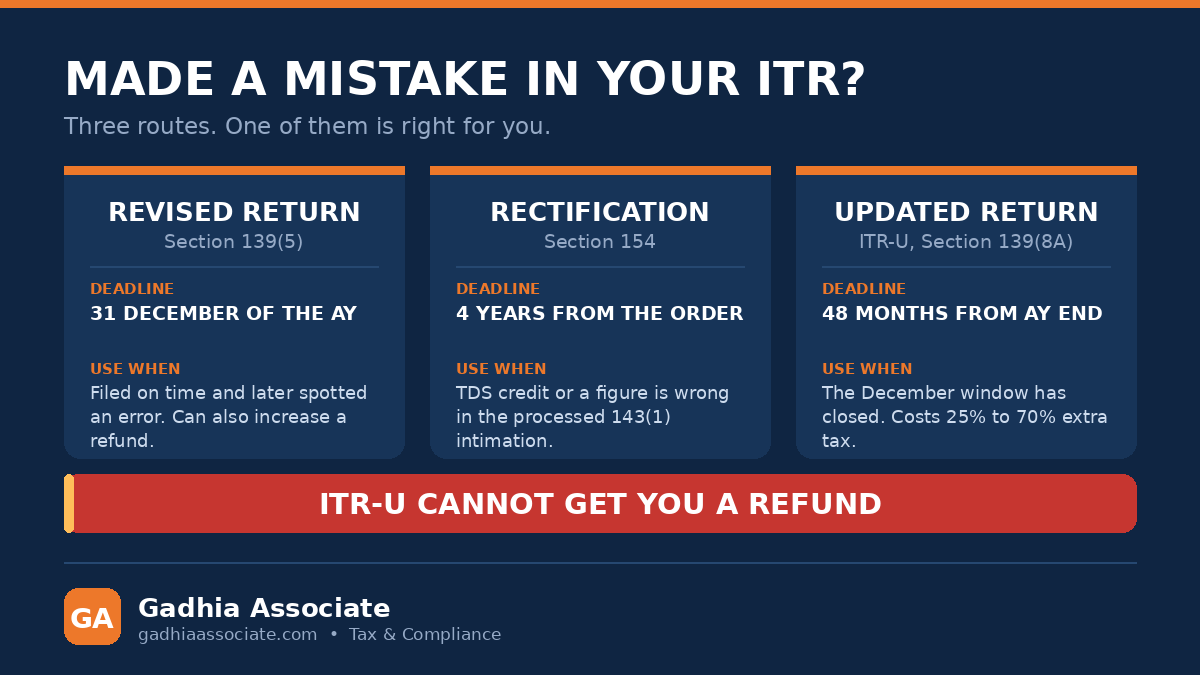 MADE A MISTAKE IN YOUR ITR?

Three routes. One of them is right for you.

REVISED RETURN
Section 139(5)

DEADLINE
31 DECEMBER OF THE AY

USE WHEN
Filed on time and later spotted an error. Can also increase a refund.

RECTIFICATION
Section 154

DEADLINE
4 YEARS FROM THE ORDER

USE WHEN
TDS credit or a figure is wrong in the processed 143(1) intimation.

UPDATED RETURN
ITR-U, Section 139(8A)

DEADLINE
48 MONTHS FROM AY END

USE WHEN
The December window has closed. Costs 25% to 70% extra tax.

ITR-U CANNOT GET YOU A REFUND

GA
Gadhia Associate
gadhiaassociate.com • Tax & Compliance